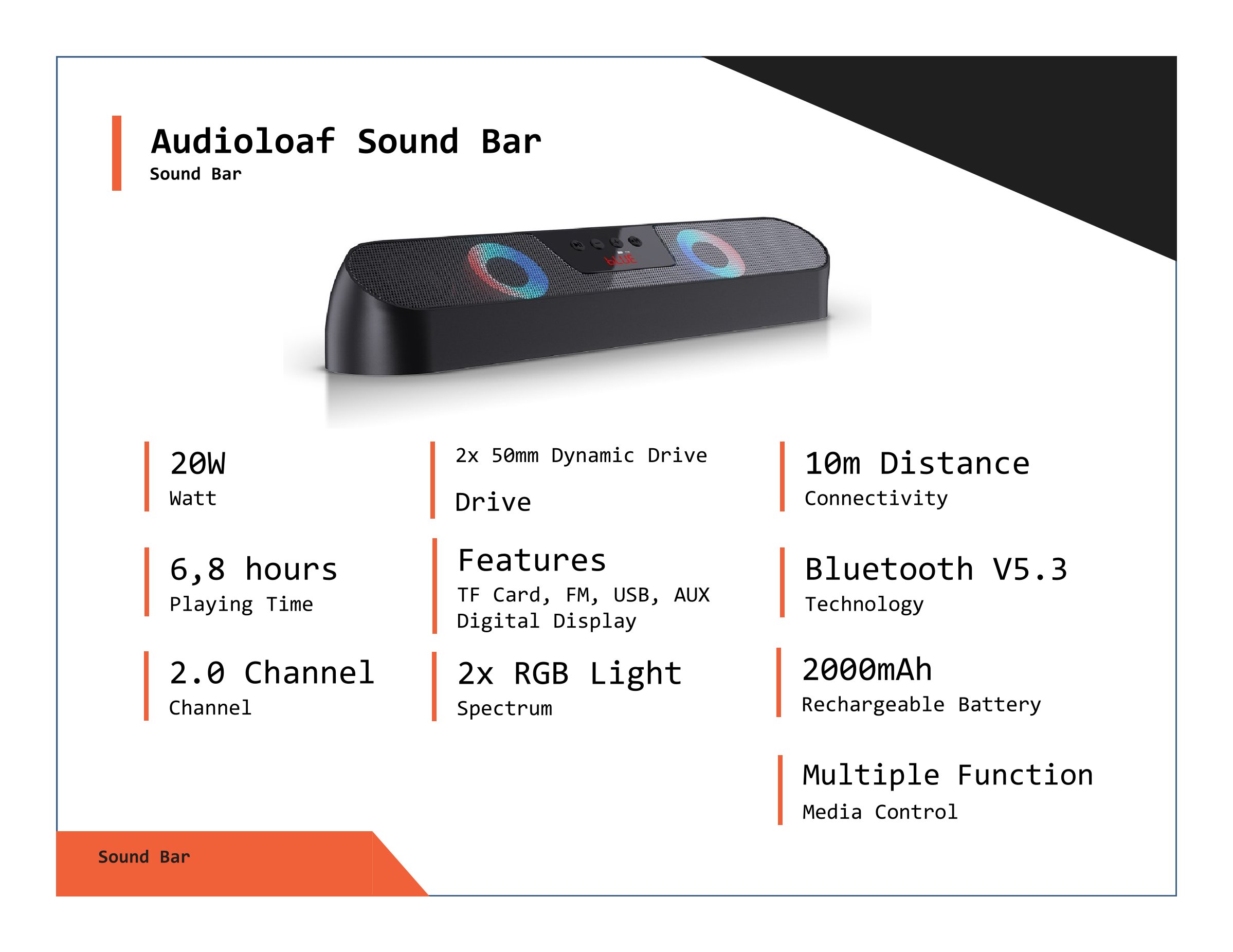 Audioloaf Sound Bar
Sound Bar

bLUE

20W
Watt

6,8 hours
Playing Time

2.0 Channel
Channel

2x 50mm Dynamic Drive
Drive

Features
TF Card, FM, USB, AUX
Digital Display

2x RGB Light
Spectrum

10m Distance
Connectivity

Bluetooth V5.3
Technology

2000mAh
Rechargeable Battery

Multiple Function
Media Control

Sound Bar